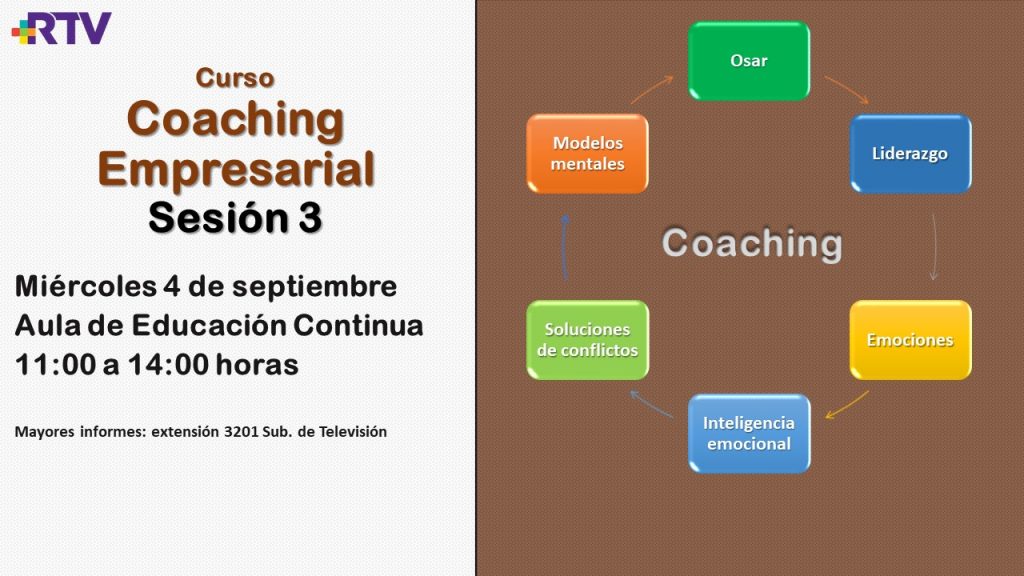 RTV

Curso
Coaching Empresarial
Sesión 3

Miércoles 4 de septiembre
Aula de Educación Continua
11:00 a 14:00 horas

Mayores informes: extensión 3201 Sub. de Televisión

Osar

Liderazgo

Emociones

Inteligencia emocional

Soluciones de conflictos

Modelos mentales

Coaching